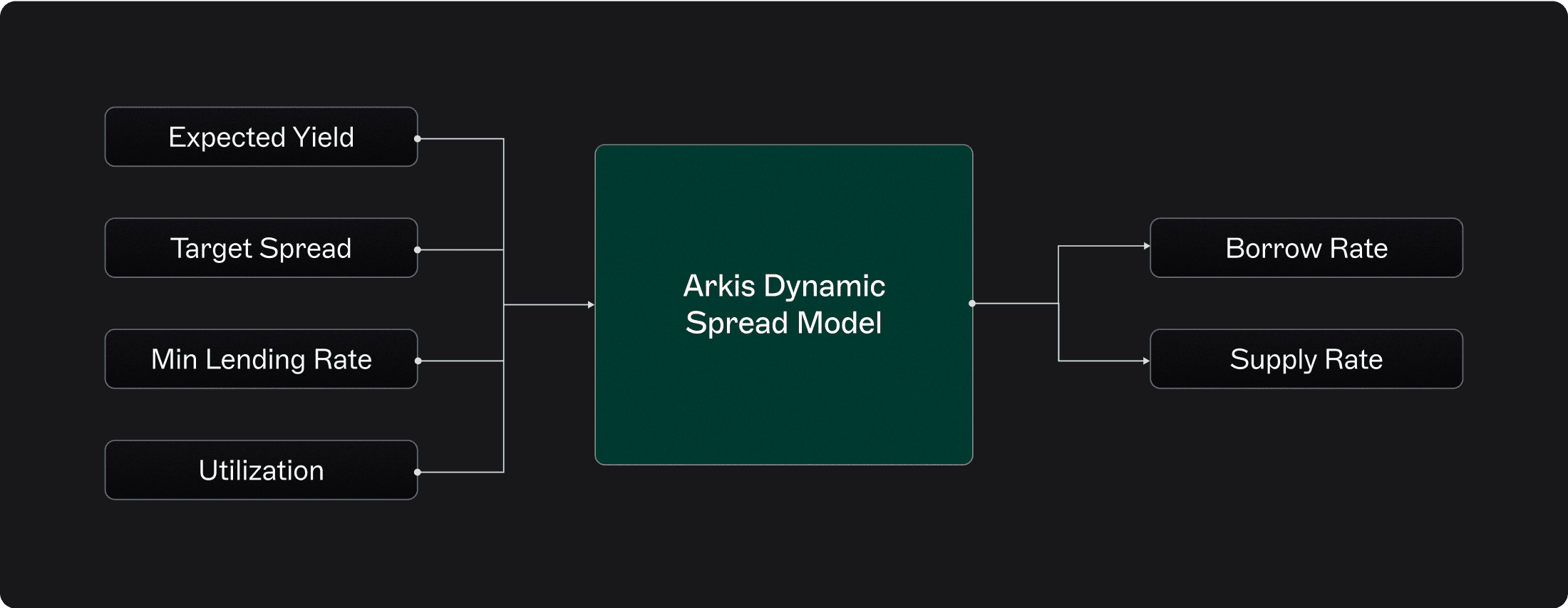 Expected Yield

Target Spread

Min Lending Rate

Utilization

Arkis Dynamic Spread Model

Borrow Rate

Supply Rate